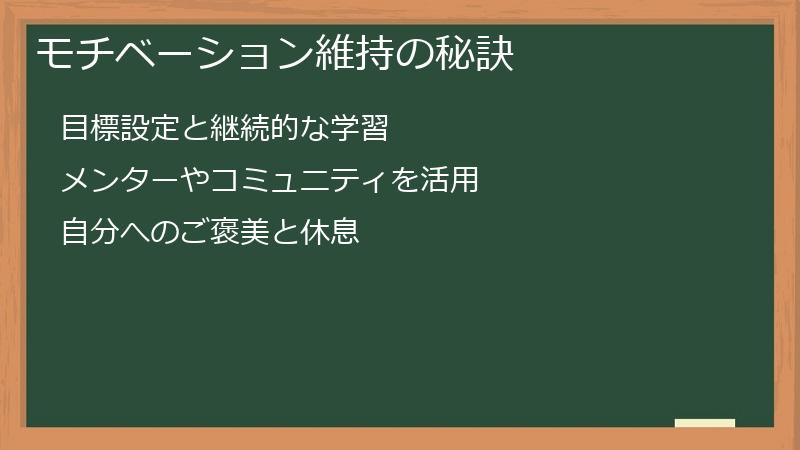 モチベーション維持の秘訣

目標設定と継続的な学習

メンターやコミュニティを活用

自分へのご褒美と休息